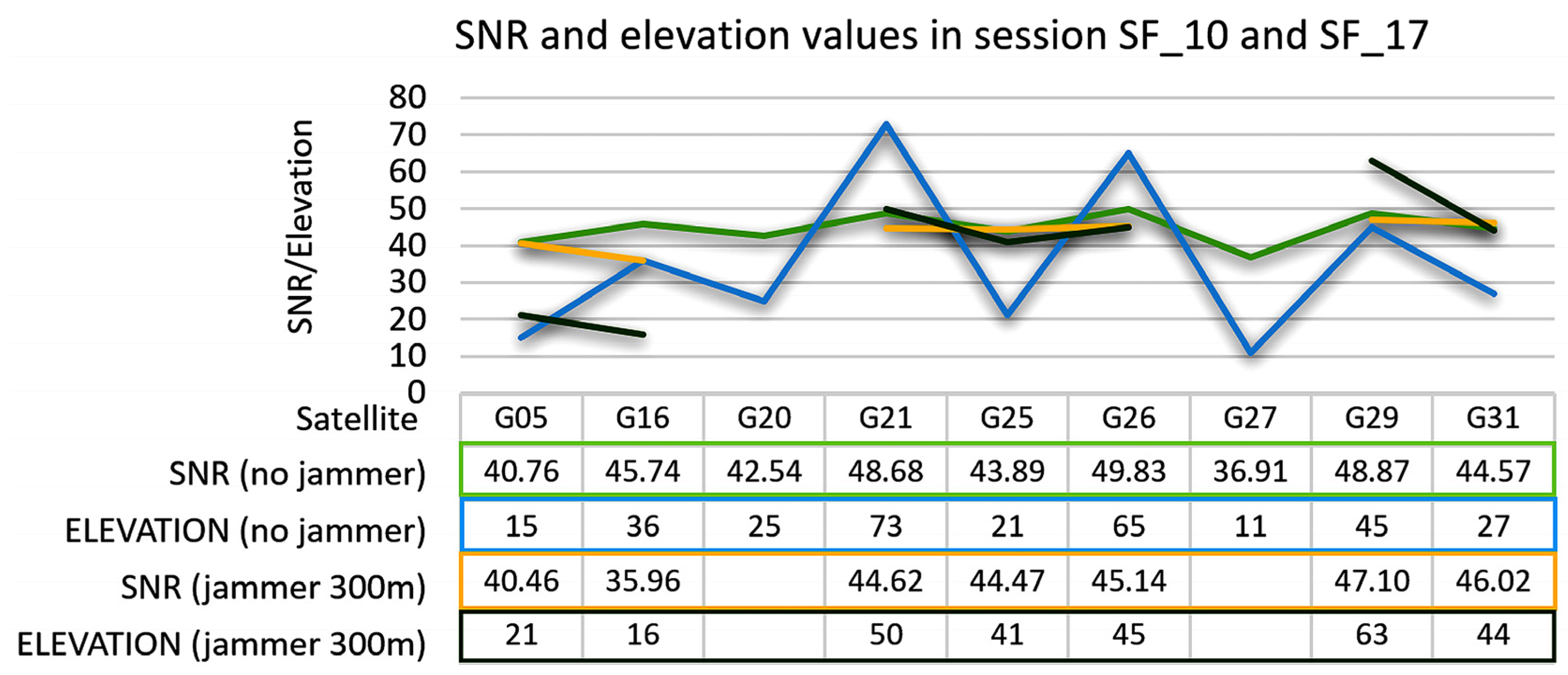 SNR and elevation values in session SF_10 and SF_17

SNR/Elevation

80
70
60
50
40
30
20
10
0

| Satellite | G05 | G16 | G20 | G21 | G25 | G26 | G27 | G29 | G31 |
|---|---|---|---|---|---|---|---|---|---|
| SNR (no jammer) | 40.76 | 45.74 | 42.54 | 48.68 | 43.89 | 49.83 | 36.91 | 48.87 | 44.57 |
| ELEVATION (no jammer) | 15 | 36 | 25 | 73 | 21 | 65 | 11 | 45 | 27 |
| SNR (jammer 300m) | 40.46 | 35.96 | | 44.62 | 44.47 | 45.14 | | 47.10 | 46.02 |
| ELEVATION (jammer 300m) | 21 | 16 | | 50 | 41 | 45 | | 63 | 44 |